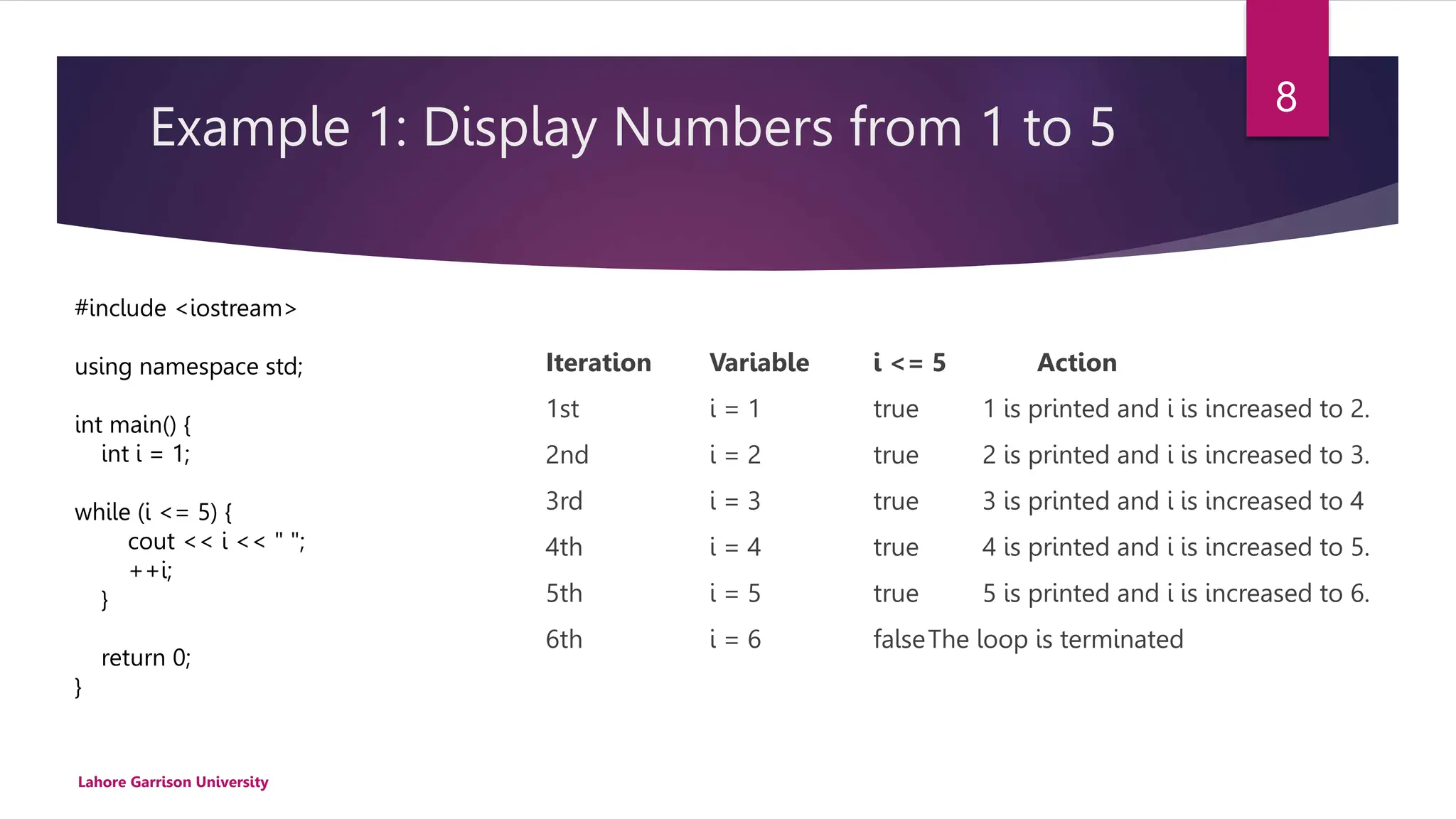 Example 1: Display Numbers from 1 to 5

8

#include <iostream>

using namespace std;

int main() {
int i = 1;

while (i <= 5) {
cout << i << " ";
++i;
}

return 0;
}

| Iteration | Variable | i <= 5 | Action |
|---|---|---|---|
| 1st | i = 1 | true | 1 is printed and i is increased to 2. |
| 2nd | i = 2 | true | 2 is printed and i is increased to 3. |
| 3rd | i = 3 | true | 3 is printed and i is increased to 4 |
| 4th | i = 4 | true | 4 is printed and i is increased to 5. |
| 5th | i = 5 | true | 5 is printed and i is increased to 6. |
| 6th | i = 6 | false | The loop is terminated |

Lahore Garrison University